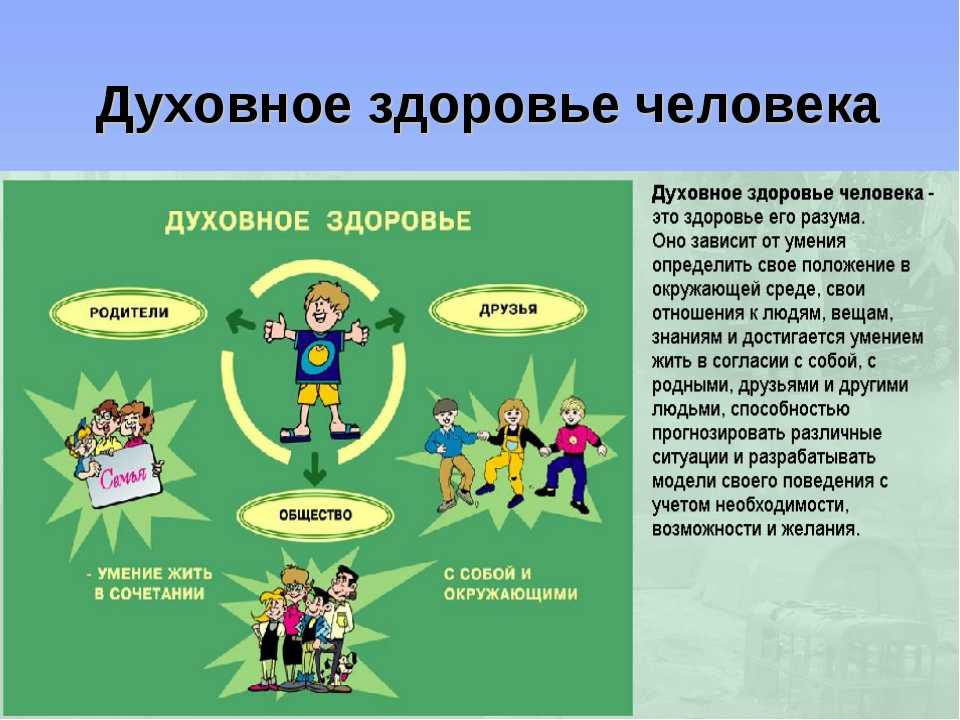 Духовное здоровье человека

ДУХОВНОЕ ЗДОРОВЬЕ

РОДИТЕЛИ

ДРУЗЬЯ

Семья

ОБЩЕСТВО

- УМЕНИЕ ЖИТЬ В СОЧЕТАНИИ

С СОБОЙ И ОКРУЖАЮЩИМИ

Духовное здоровье человека - это здоровье его разума. Оно зависит от умения определить свое положение в окружающей среде, свои отношения к людям, вещам, знаниям и достигается умением жить в согласии с собой, с родными, друзьями и другими людьми, способностью прогнозировать различные ситуации и разрабатывать модели своего поведения с учетом необходимости, возможности и желания.